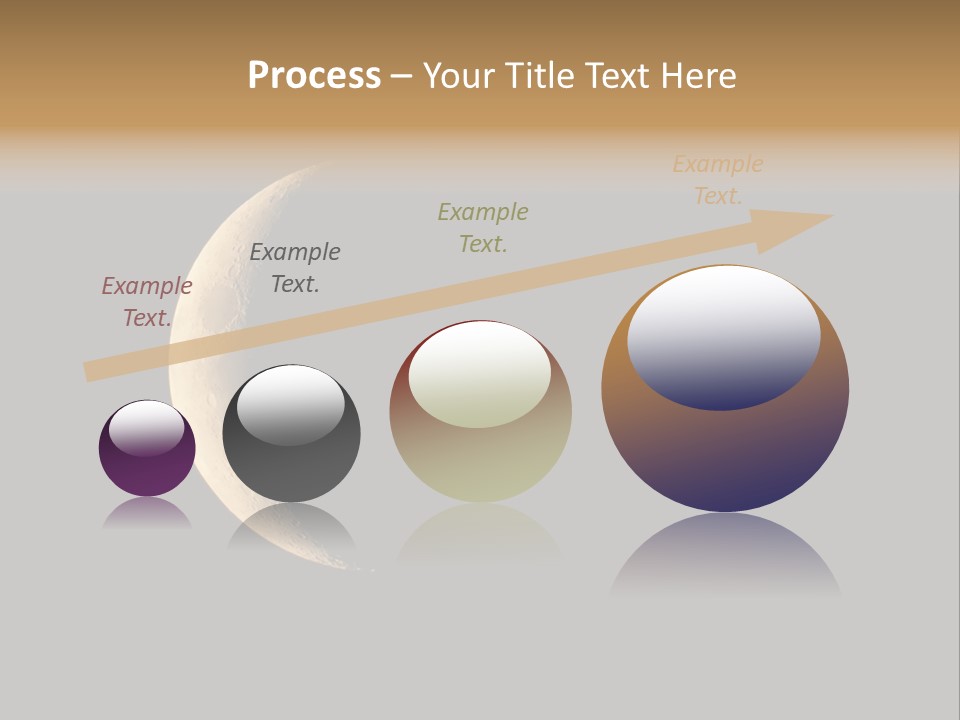 Process – Your Title Text Here

Example Text.

Example Text.

Example Text.

Example Text.